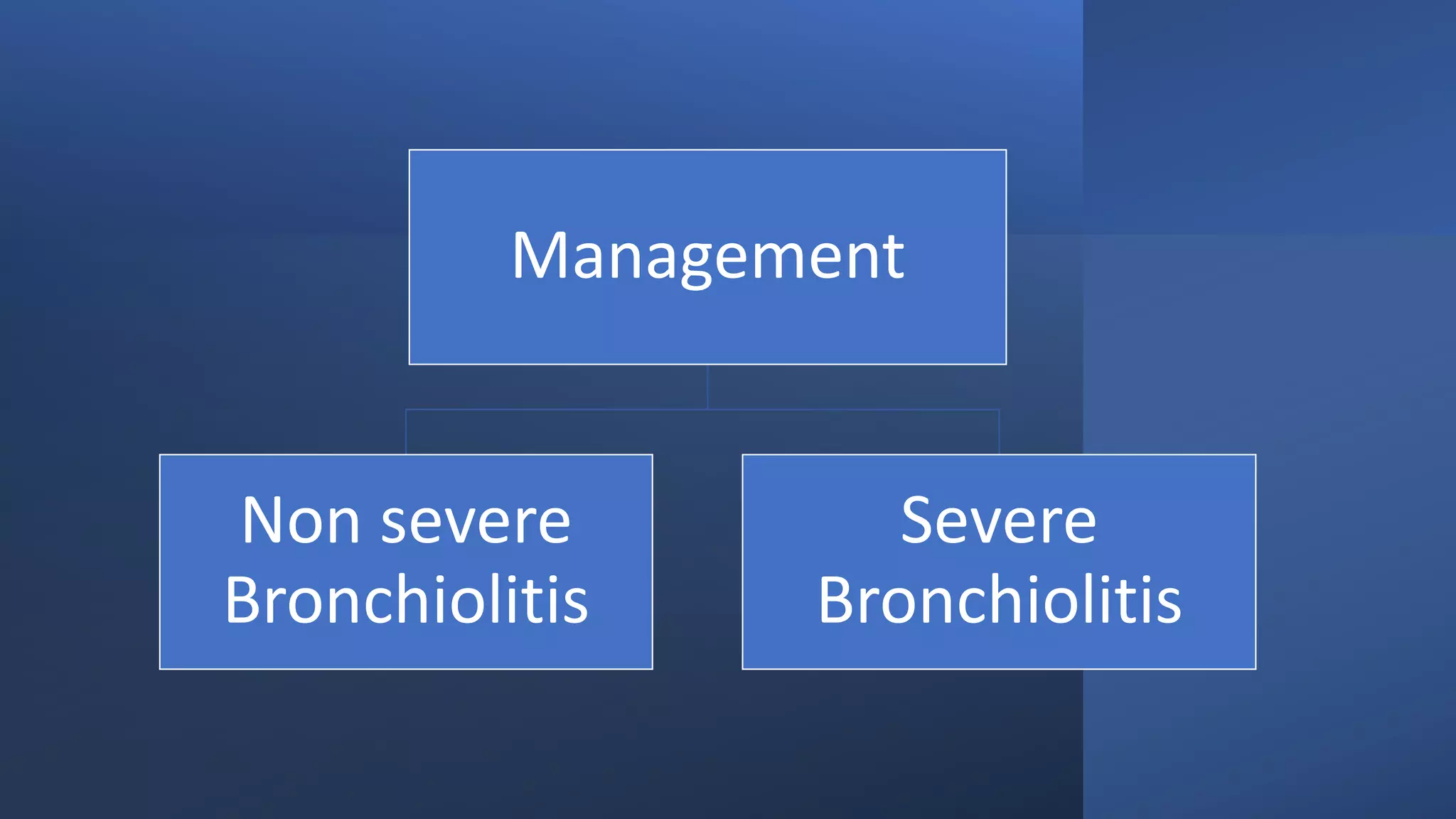 Management

Non severe Bronchiolitis

Severe Bronchiolitis